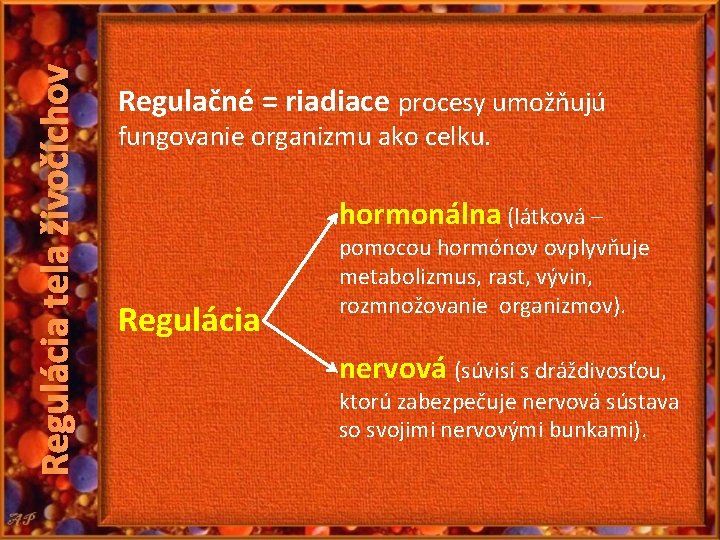 Regulácia tela živočíchov

Regulačné = riadiace procesy umožňujú fungovanie organizmu ako celku.

Regulácia

hormonálna (látková – pomocou hormónov ovplyvňuje metabolizmus, rast, vývin, rozmnožovanie organizmov).

nervová (súvisí s dráždivosťou, ktorú zabezpečuje nervová sústava so svojimi nervovými bunkami).

AP